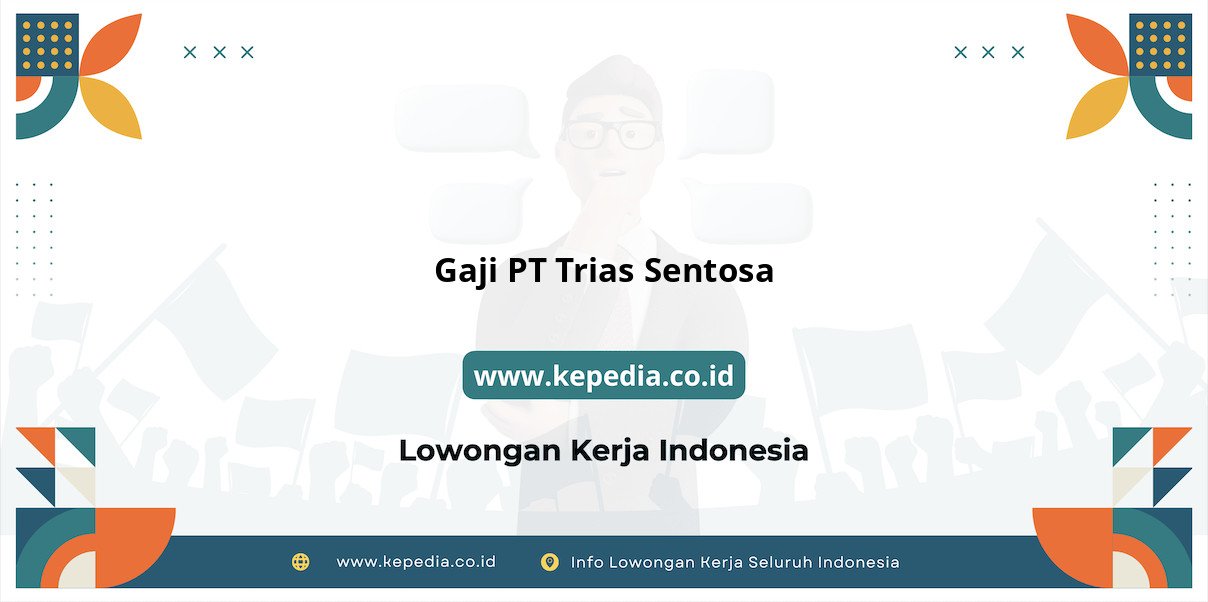 Gaji PT Trias Sentosa

www.kepedia.co.id

Lowongan Kerja Indonesia

www.kepedia.co.id

Info Lowongan Kerja Seluruh Indonesia